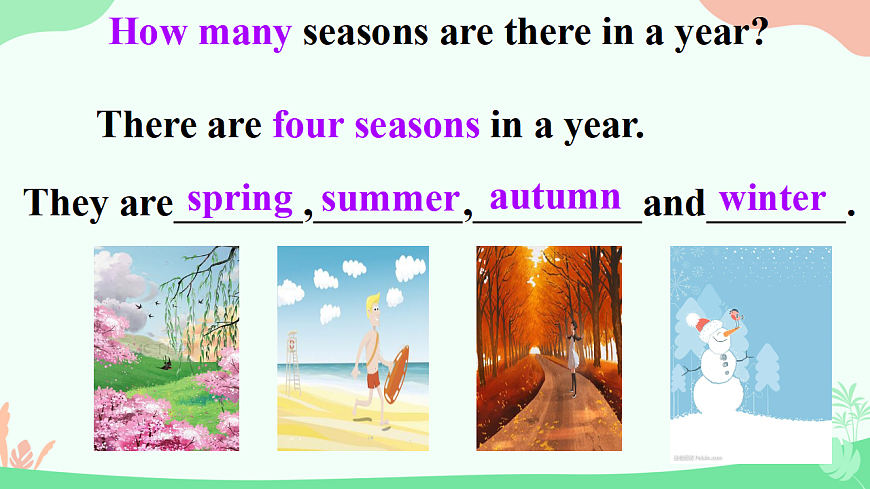 How many seasons are there in a year?

There are four seasons in a year.

They are spring, summer, autumn and winter.